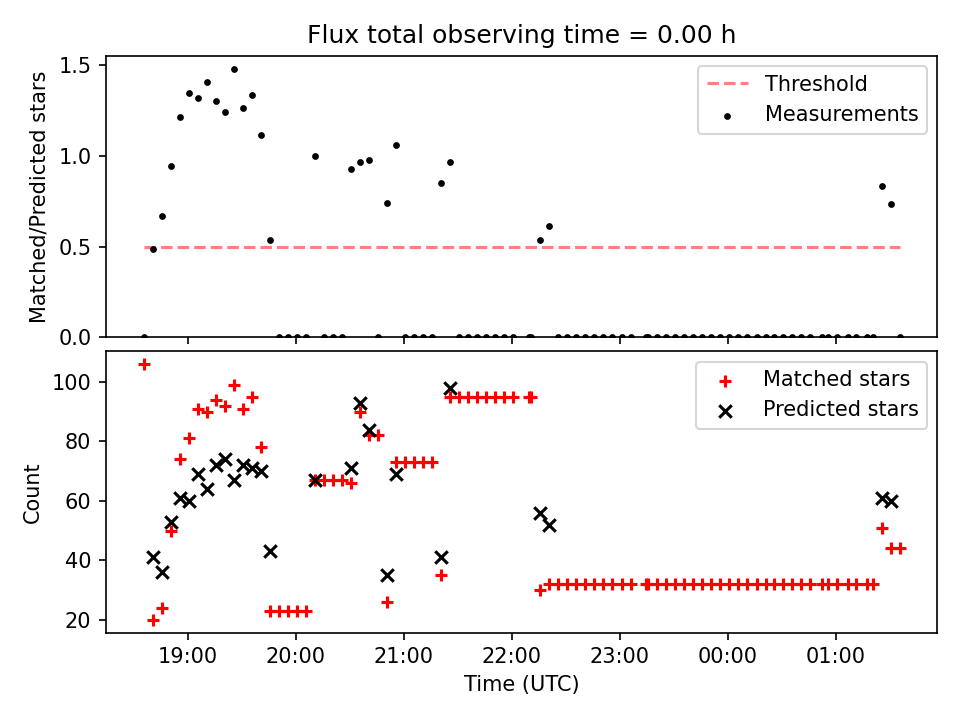 Flux total observing time = 0.00 h

Matched/Predicted stars

1.5
1.0
0.5
0.0

Threshold
Measurements

Count

100
80
60
40
20

Matched stars
Predicted stars

19:00
20:00
21:00
22:00
23:00
00:00
01:00

Time (UTC)